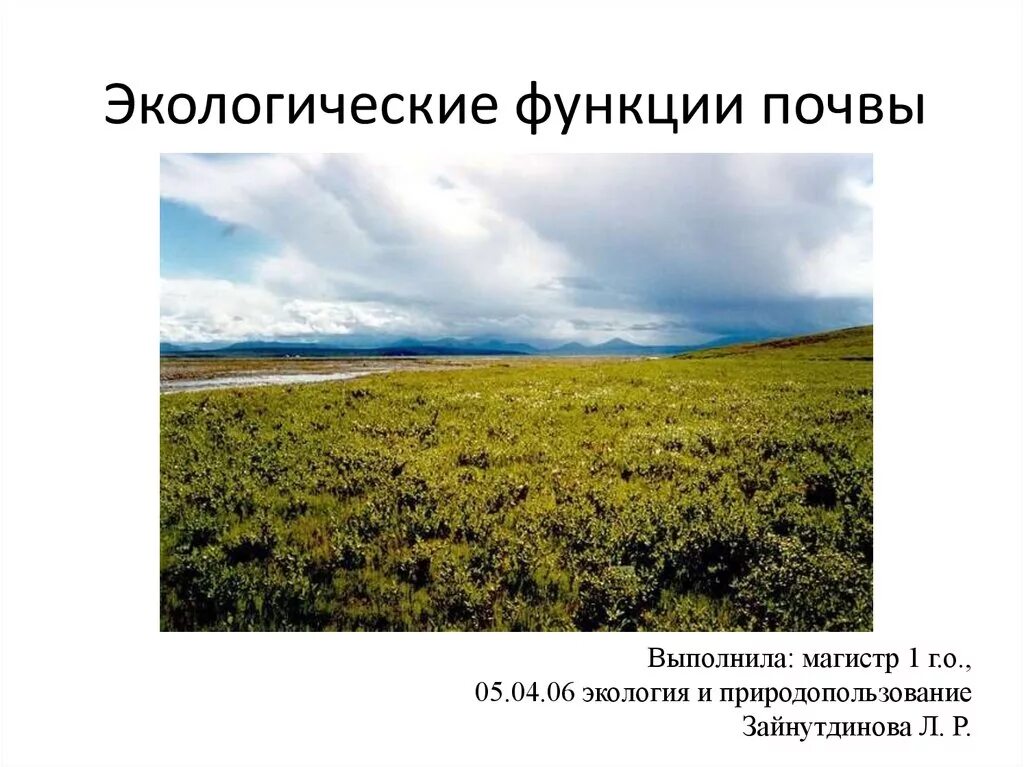 Экологические функции почвы

Выполнила: магистр 1 г.о.,
05.04.06 экология и природопользование
Зайнутдинова Л. Р.